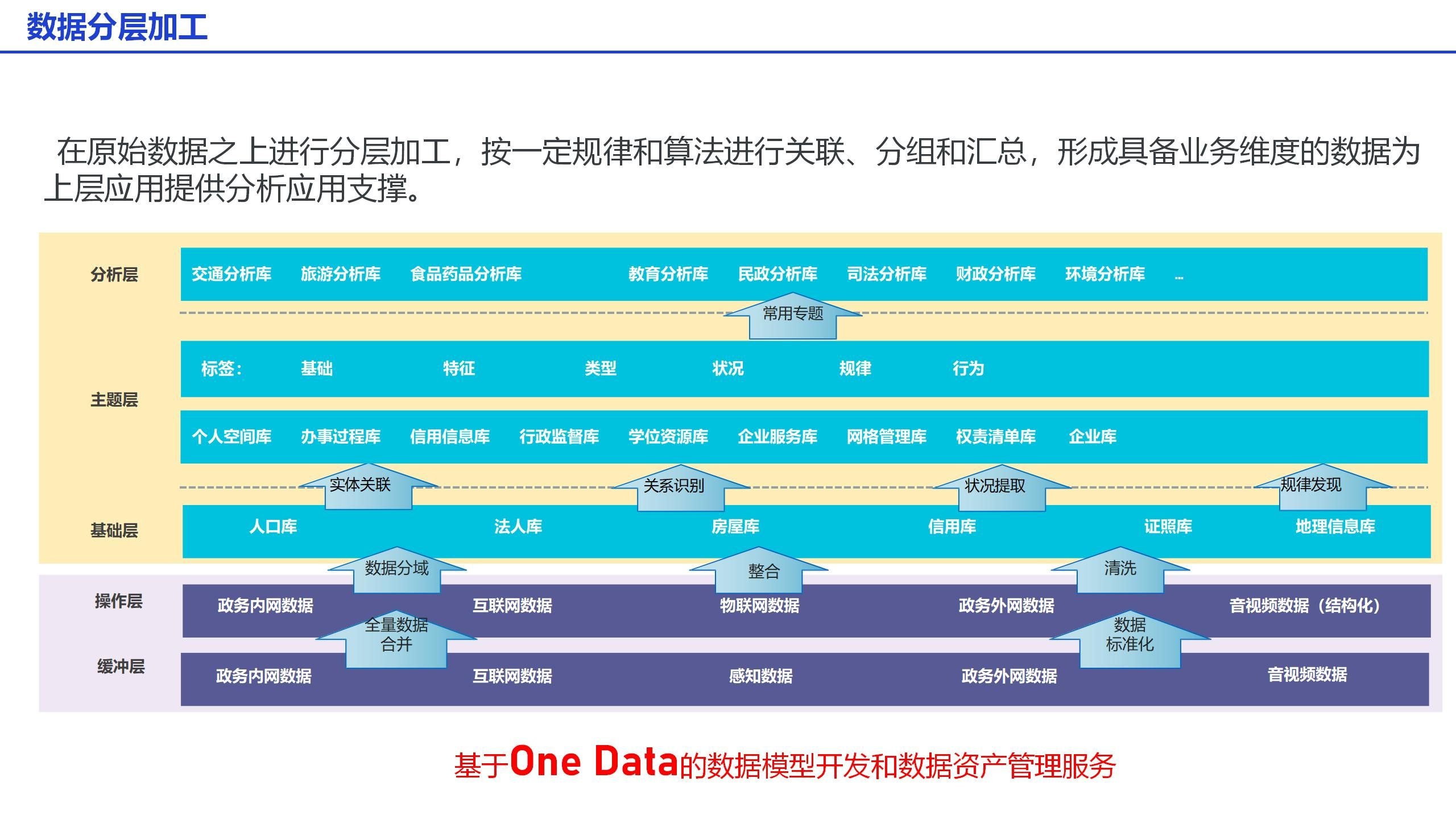 数据分层加工

在原始数据之上进行分层加工，按一定规律和算法进行关联、分组和汇总，形成具备业务维度的数据为上层应用提供分析应用支撑。

分析层
交通分析库 旅游分析库 食品药品分析库 教育分析库 民政分析库 司法分析库 财政分析库 环境分析库 ...

常用专题

主题层
标签： 基础 特征 类型 状况 规律 行为

个人空间库 办事过程库 信用信息库 行政监督库 学位资源库 企业服务库 网格管理库 权责清单库 企业库

实体关联 关系识别 状况提取 规律发现

基础层
人口库 法人库 房屋库 信用库 证照库 地理信息库

数据分域 整合 清洗

操作层
政务内网数据 互联网数据 物联网数据 政务外网数据 音视频数据（结构化）

全量数据合并 数据标准化

缓冲层
政务内网数据 互联网数据 感知数据 政务外网数据 音视频数据

基于One Data的数据模型开发和数据资产管理服务